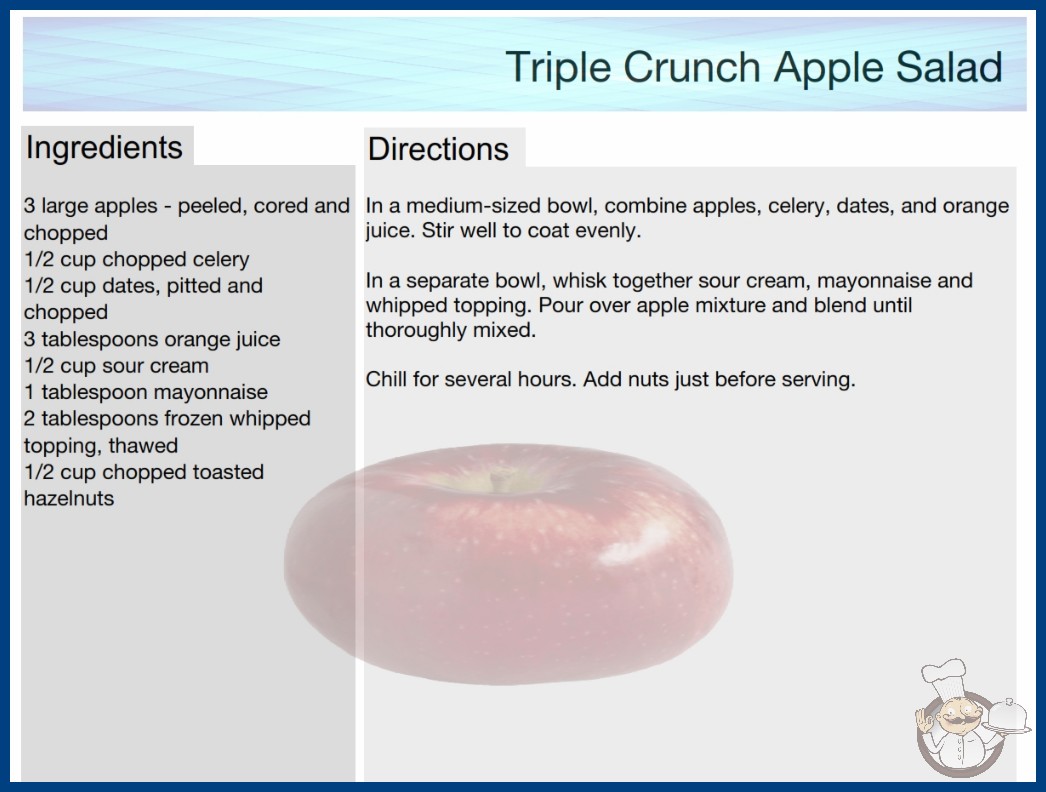 Triple Crunch Apple Salad

Ingredients

3 large apples - peeled, cored and chopped
1/2 cup chopped celery
1/2 cup dates, pitted and chopped
3 tablespoons orange juice
1/2 cup sour cream
1 tablespoon mayonnaise
2 tablespoons frozen whipped topping, thawed
1/2 cup chopped toasted hazelnuts

Directions

In a medium-sized bowl, combine apples, celery, dates, and orange juice. Stir well to coat evenly.

In a separate bowl, whisk together sour cream, mayonnaise and whipped topping. Pour over apple mixture and blend until thoroughly mixed.

Chill for several hours. Add nuts just before serving.